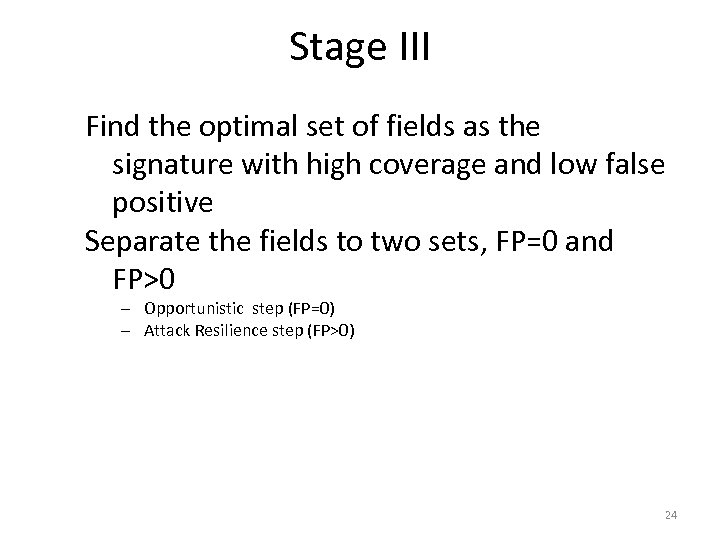 Stage III

Find the optimal set of fields as the signature with high coverage and low false positive

Separate the fields to two sets, FP=0 and FP>0

– Opportunistic step (FP=0)
– Attack Resilience step (FP>0)

24